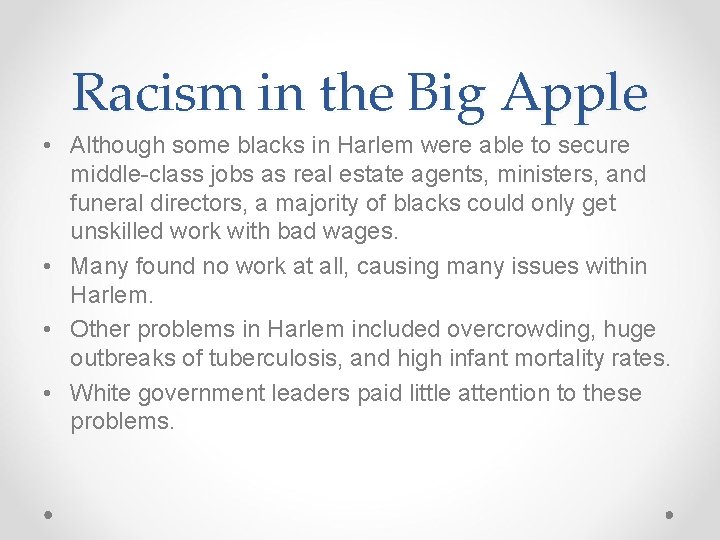 Racism in the Big Apple

• Although some blacks in Harlem were able to secure middle-class jobs as real estate agents, ministers, and funeral directors, a majority of blacks could only get unskilled work with bad wages.
• Many found no work at all, causing many issues within Harlem.
• Other problems in Harlem included overcrowding, huge outbreaks of tuberculosis, and high infant mortality rates.
• White government leaders paid little attention to these problems.